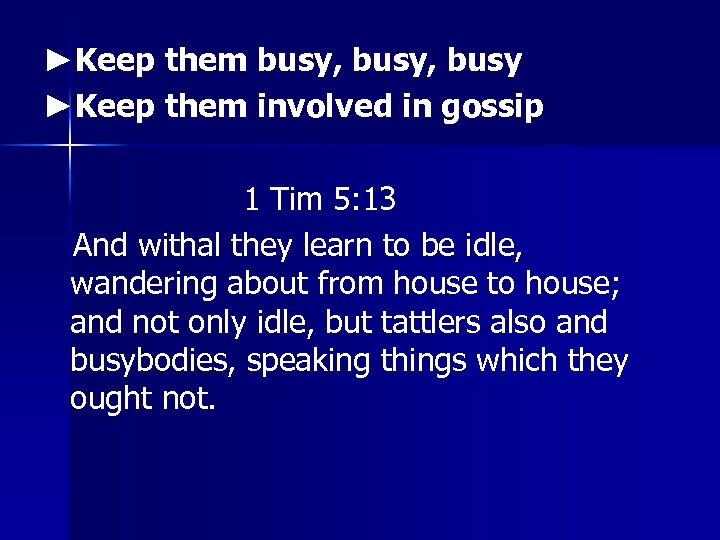 ►Keep them busy, busy, busy
►Keep them involved in gossip

1 Tim 5:13

And withal they learn to be idle, wandering about from house to house; and not only idle, but tattlers also and busybodies, speaking things which they ought not.